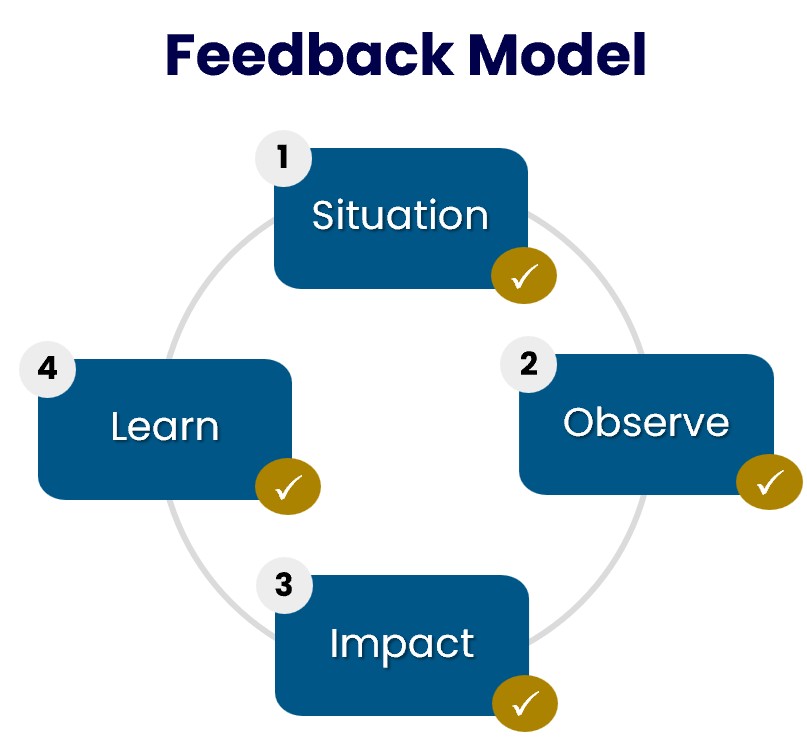 Feedback Model

1
Situation
✓

2
Observe
✓

3
Impact
✓

4
Learn
✓